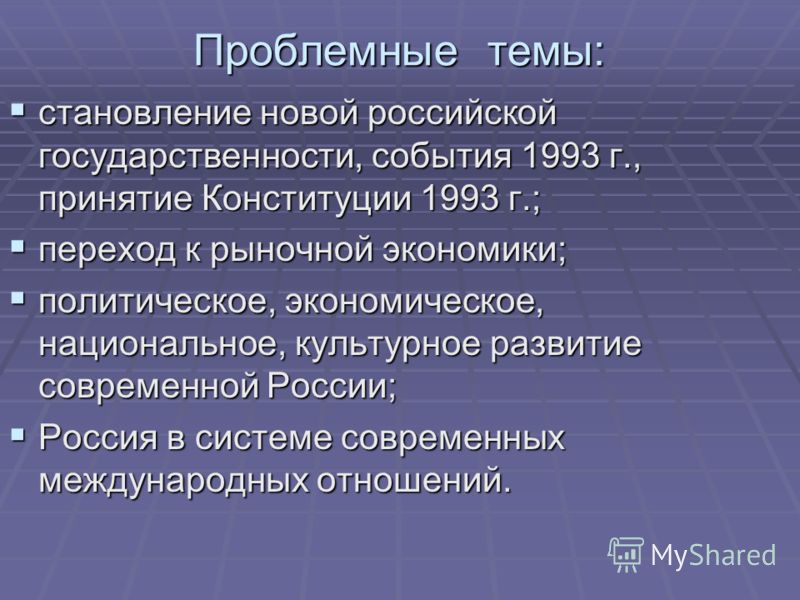 Проблемные темы:

▪ становление новой российской государственности, события 1993 г., принятие Конституции 1993 г.;

▪ переход к рыночной экономики;

▪ политическое, экономическое, национальное, культурное развитие современной России;

▪ Россия в системе современных международных отношений.

MyShared